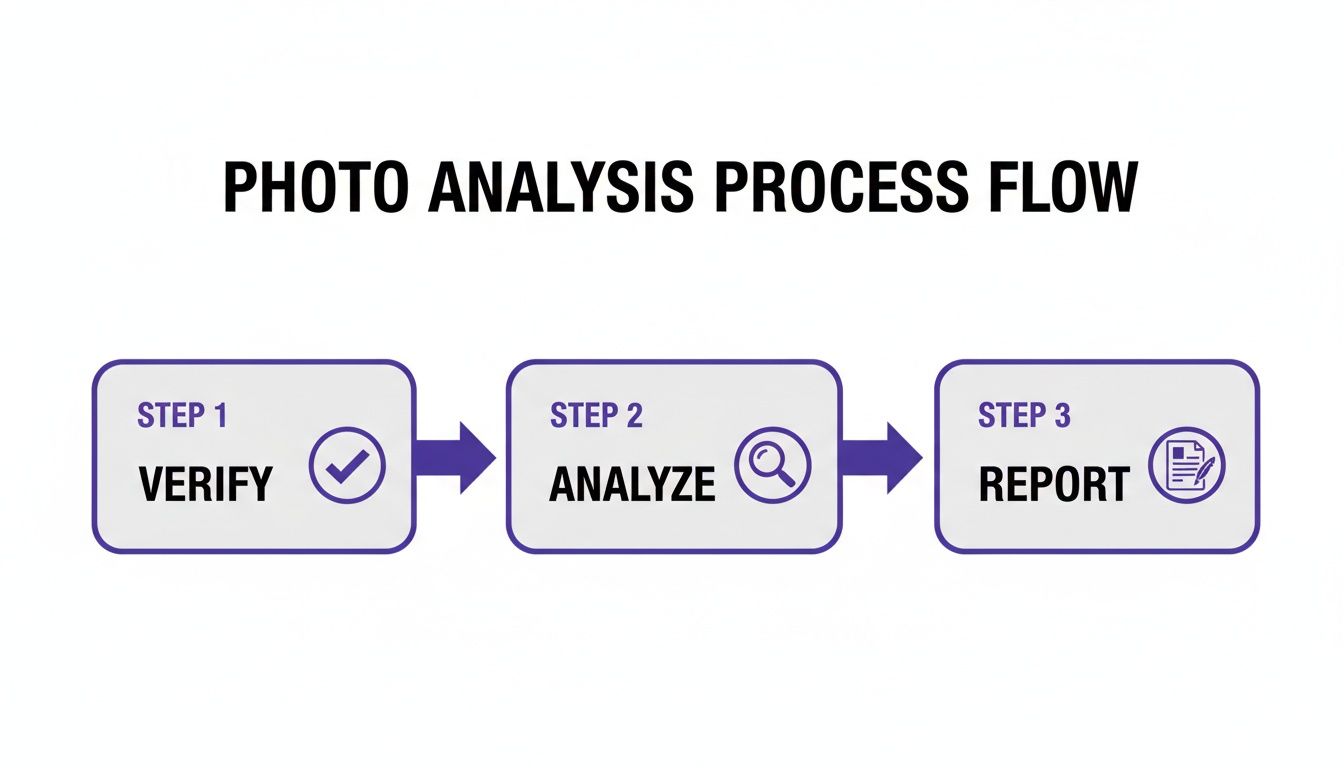 PHOTO ANALYSIS PROCESS FLOW

STEP 1
VERIFY

STEP 2
ANALYZE

STEP 3
REPORT